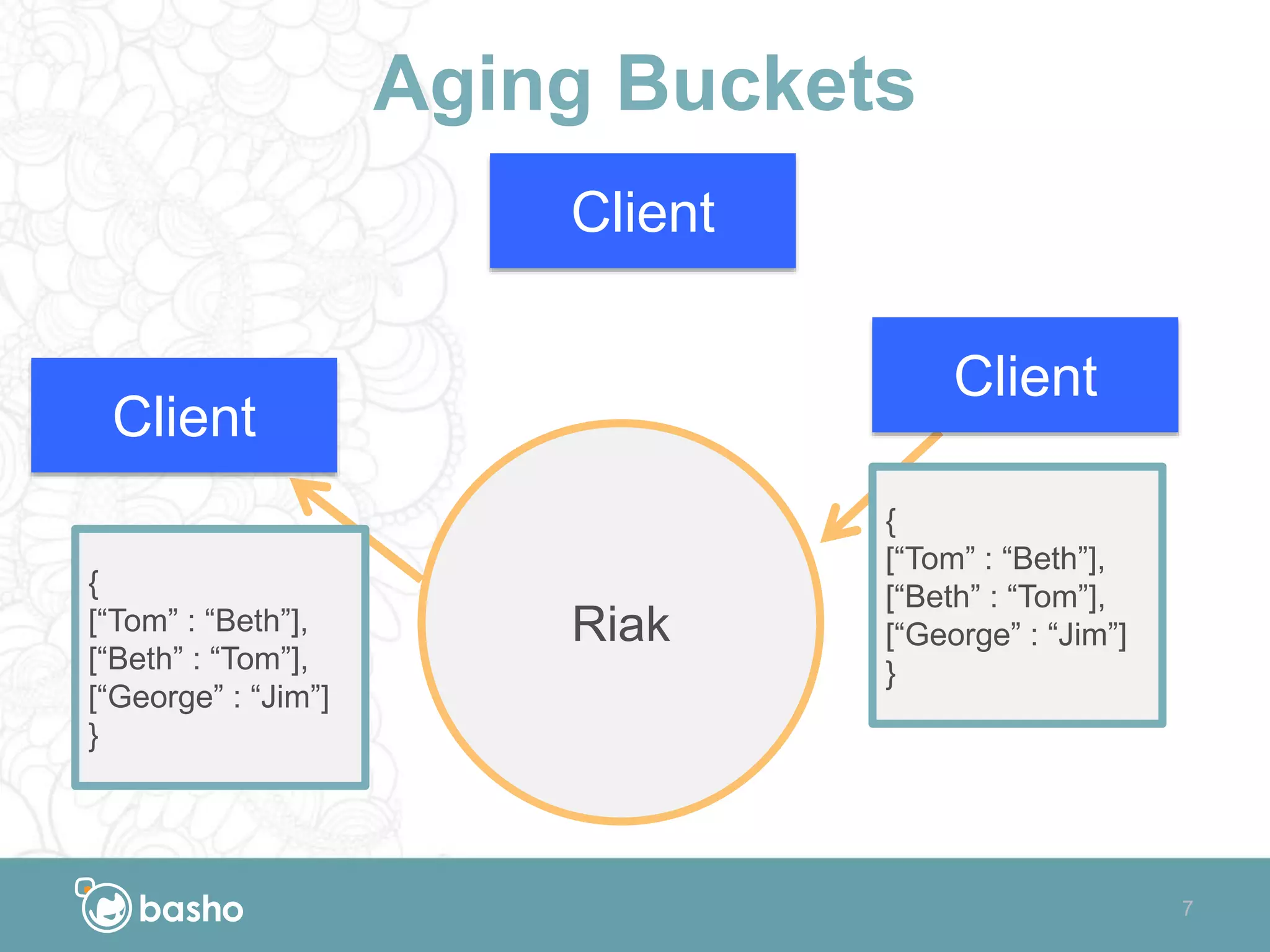 Aging Buckets

Client

Client

Client

{
[“Tom” : “Beth”],
[“Beth” : “Tom”],
[“George” : “Jim”]
}

Riak

{
[“Tom” : “Beth”],
[“Beth” : “Tom”],
[“George” : “Jim”]
}

basho

7